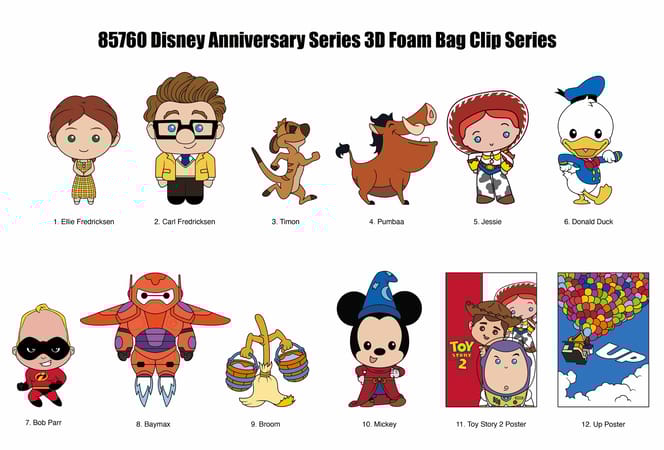 85760 Disney Anniversary Series 3D Foam Bag Clip Series

1. Ellie Fredricksen

2. Carl Fredricksen

3. Timon

4. Pumbaa

5. Jessie

6. Donald Duck

7. Bob Parr

8. Baymax

9. Broom

10. Mickey

TOY STORY 2

11. Toy Story 2 Poster

UP

12. Up Poster